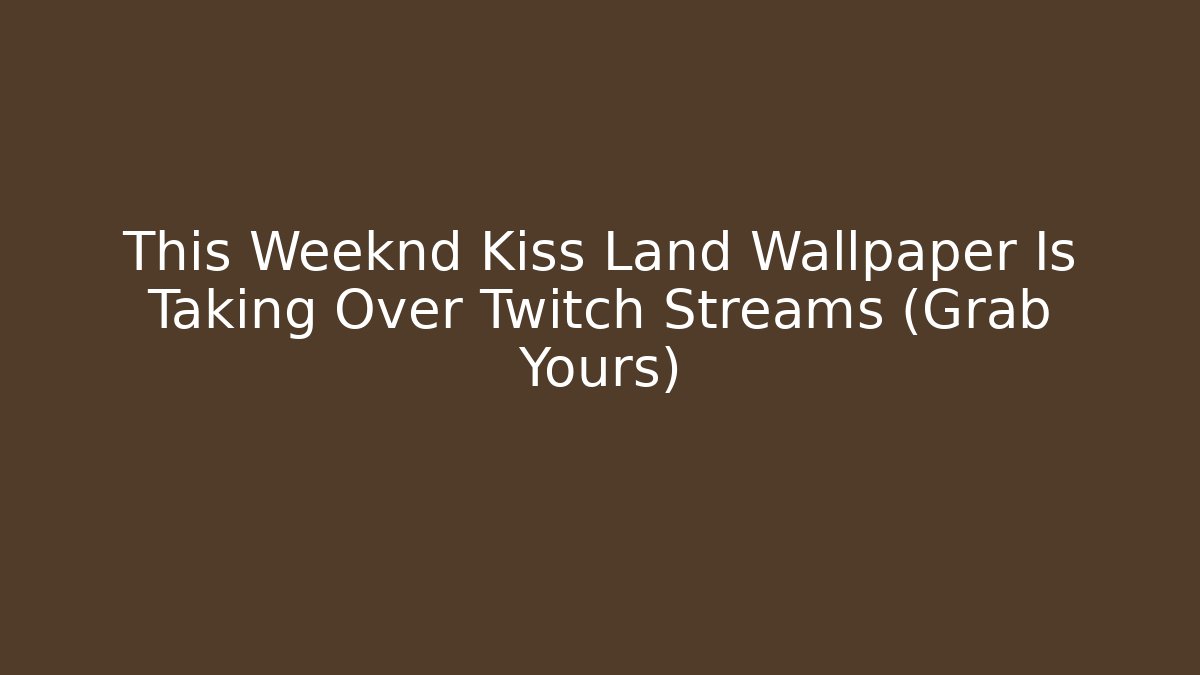 This Weeknd Kiss Land Wallpaper Is Taking Over Twitch Streams (Grab Yours)